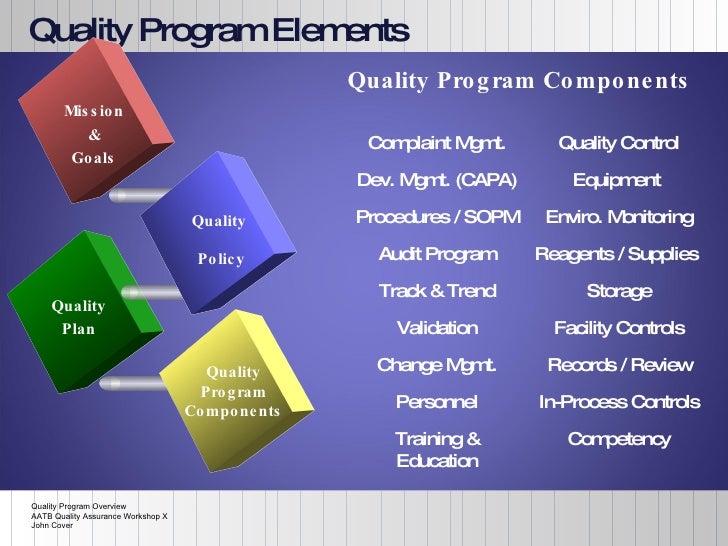 Quality Program Elements

Mission & Goals

Quality Policy

Quality Plan

Quality Program Components

Quality Program Components

Complaint Mgmt.
Dev. Mgmt. (CAPA)
Procedures / SOPM
Audit Program
Track & Trend
Validation
Change Mgmt.
Personnel
Training & Education

Quality Control
Equipment
Enviro. Monitoring
Reagents / Supplies
Storage
Facility Controls
Records / Review
In-Process Controls
Competency

Quality Program Overview
AATB Quality Assurance Workshop X
John Cover